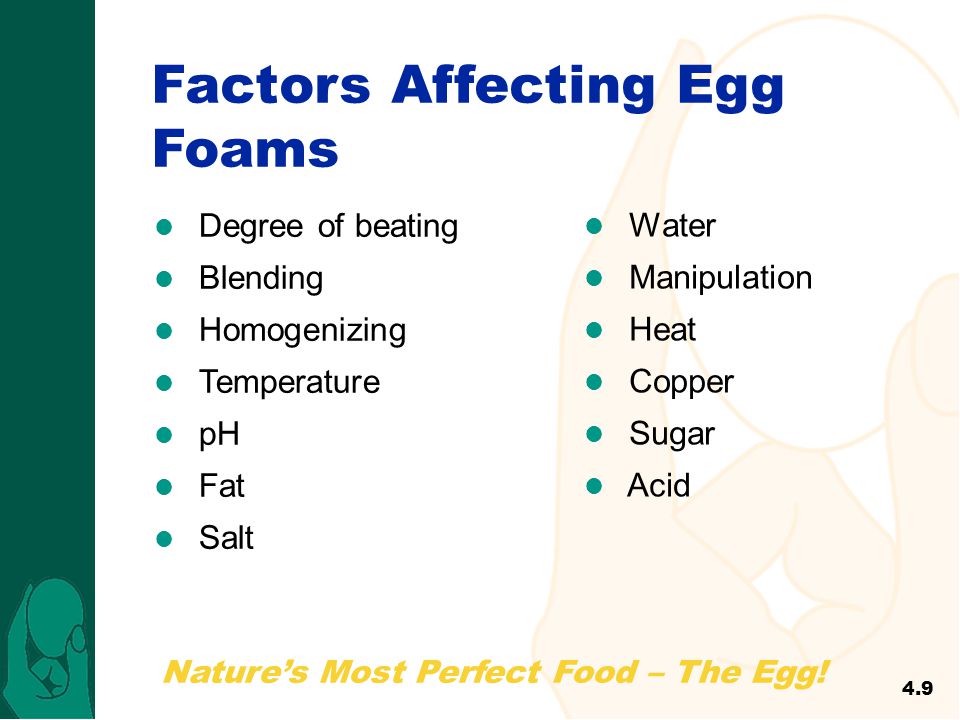 Factors Affecting Egg Foams

- Degree of beating
- Blending
- Homogenizing
- Temperature
- pH
- Fat
- Salt

- Water
- Manipulation
- Heat
- Copper
- Sugar
- Acid

Nature's Most Perfect Food – The Egg!

4.9